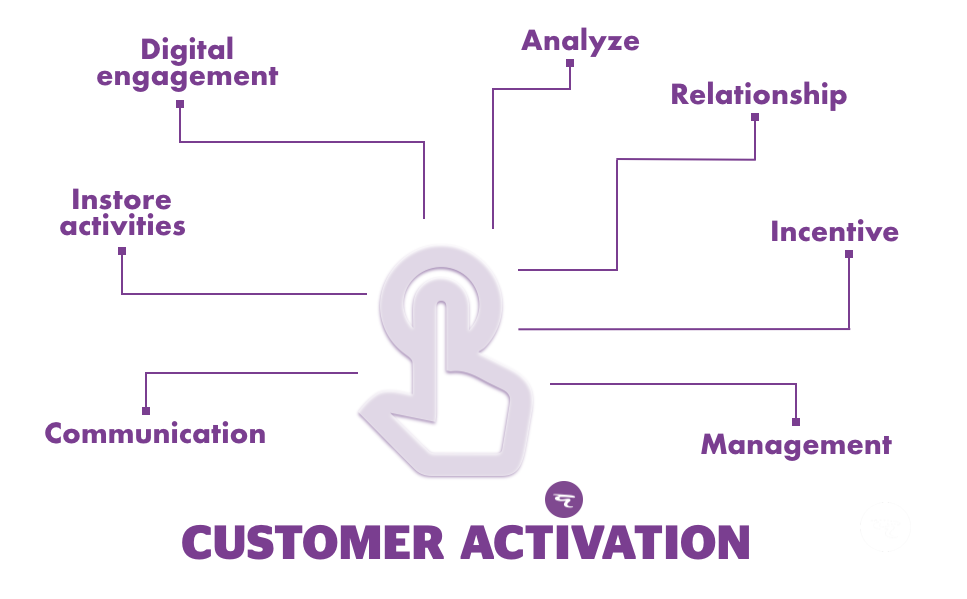 Digital engagement

Analyze

Relationship

Instore activities

Incentive

Communication

Management

CUSTOMER ACTIVATION